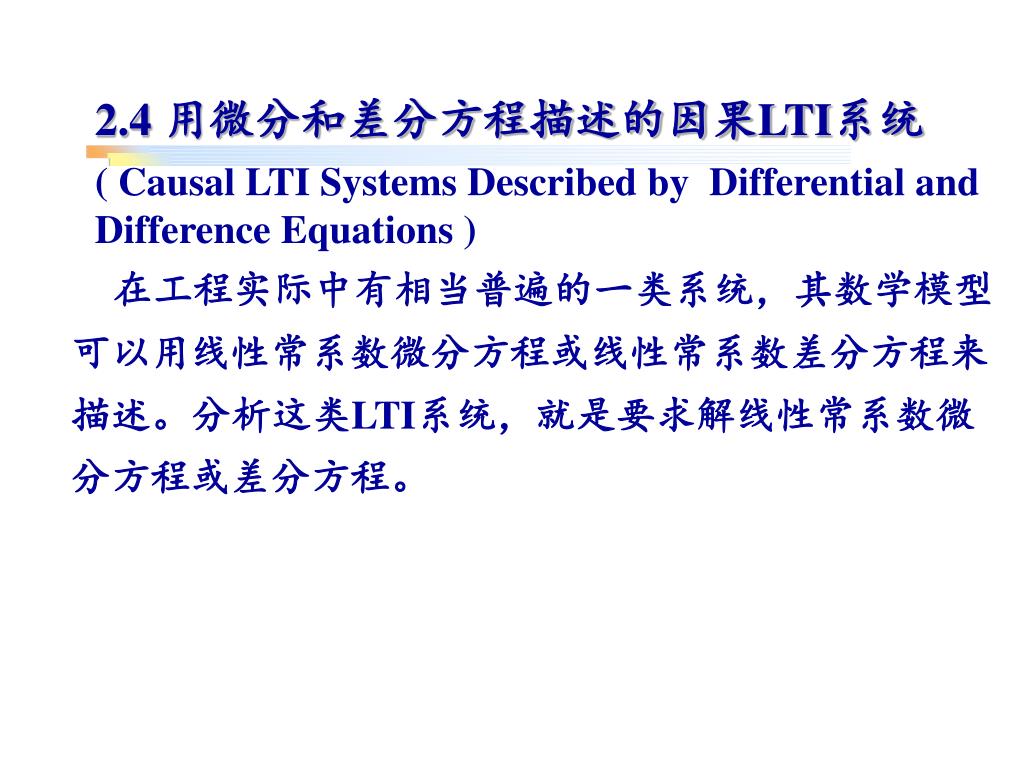 2.4 用微分和差分方程描述的因果LTI系统

( Causal LTI Systems Described by Differential and Difference Equations )

在工程实际中有相当普遍的一类系统，其数学模型可以用线性常系数微分方程或线性常系数差分方程来描述。分析这类LTI系统，就是要求解线性常系数微分方程或差分方程。